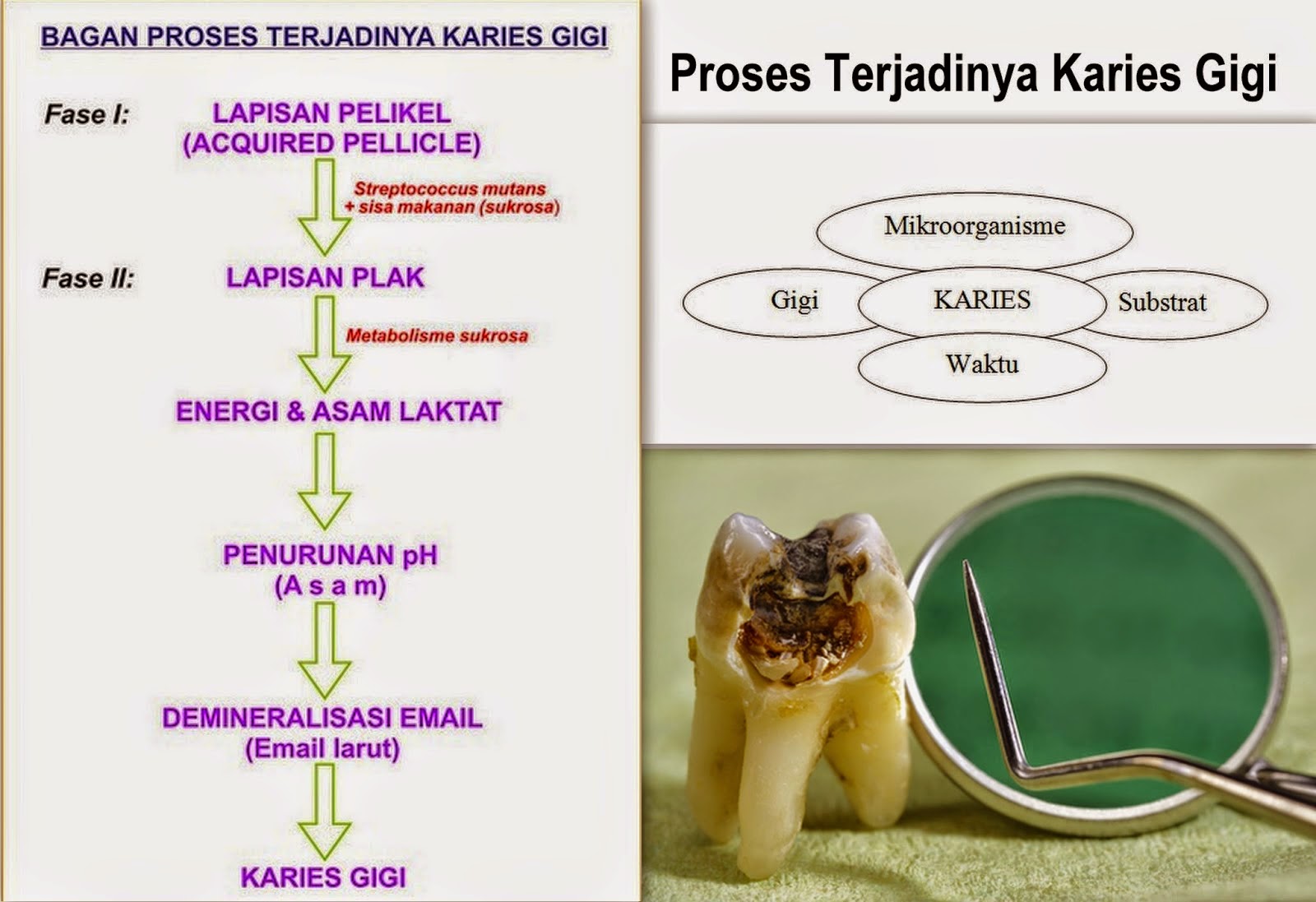 BAGAN PROSES TERJADINYA KARIES GIGI

Fase I: LAPISAN PELIKEL (ACQUIRED PELLICLE)

Streptococcus mutans + sisa makanan (sukrosa)

Fase II: LAPISAN PLAK

Metabolisme sukrosa

ENERGI & ASAM LAKTAT

PENURUNAN pH (A s a m)

DEMINERALISASI EMAIL (Email larut)

KARIES GIGI

Proses Terjadinya Karies Gigi

Mikroorganisme

Gigi

KARIES

Substrat

Waktu